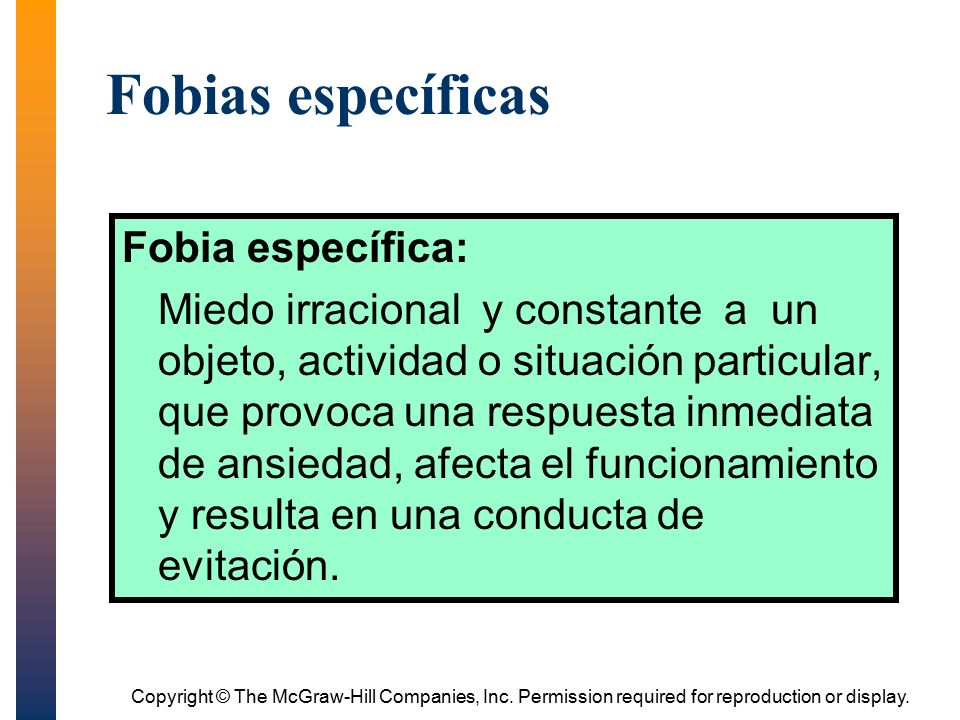 Fobias específicas

Fobia específica:

Miedo irracional y constante a un objeto, actividad o situación particular, que provoca una respuesta inmediata de ansiedad, afecta el funcionamiento y resulta en una conducta de evitación.

Copyright © The McGraw-Hill Companies, Inc. Permission required for reproduction or display.